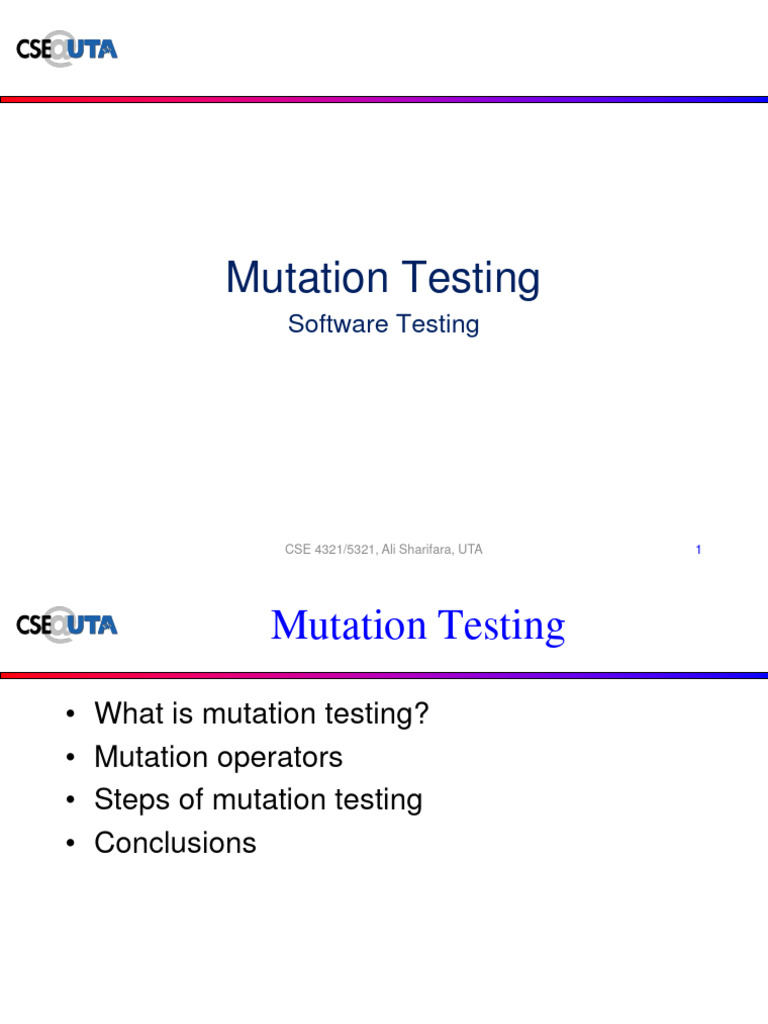 CSE@UTA

Mutation Testing

Software Testing

CSE 4321/5321, Ali Sharifara, UTA

1

CSE@UTA

Mutation Testing

• What is mutation testing?
• Mutation operators
• Steps of mutation testing
• Conclusions